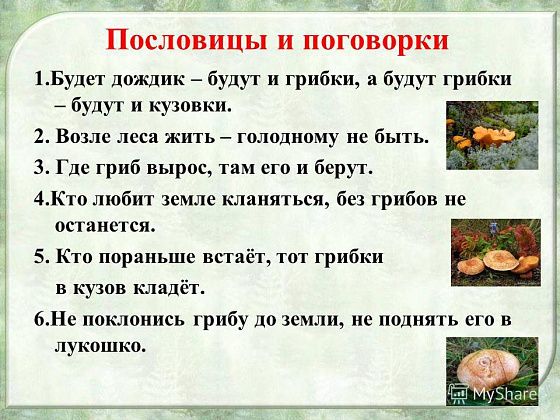 Пословицы и поговорки

1.Будет дождик – будут и грибки, а будут грибки – будут и кузовки.

2. Возле леса жить – голодному не быть.

3. Где гриб вырос, там его и берут.

4.Кто любит земле кланяться, без грибов не останется.

5. Кто пораньше встаёт, тот грибки в кузов кладёт.

6.Не поклонись грибу до земли, не поднять его в лукошко.

MyShare